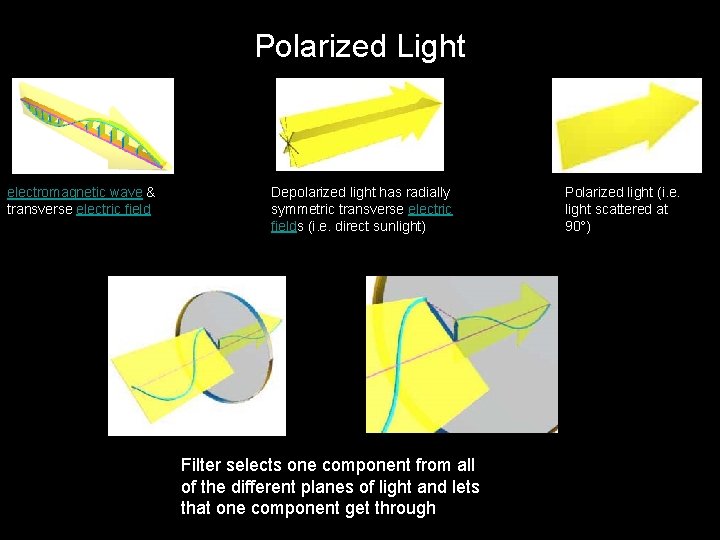 Polarized Light

electromagnetic wave & transverse electric field

Depolarized light has radially symmetric transverse electric fields (i.e. direct sunlight)

Polarized light (i.e. light scattered at 90°)

Filter selects one component from all of the different planes of light and lets that one component get through